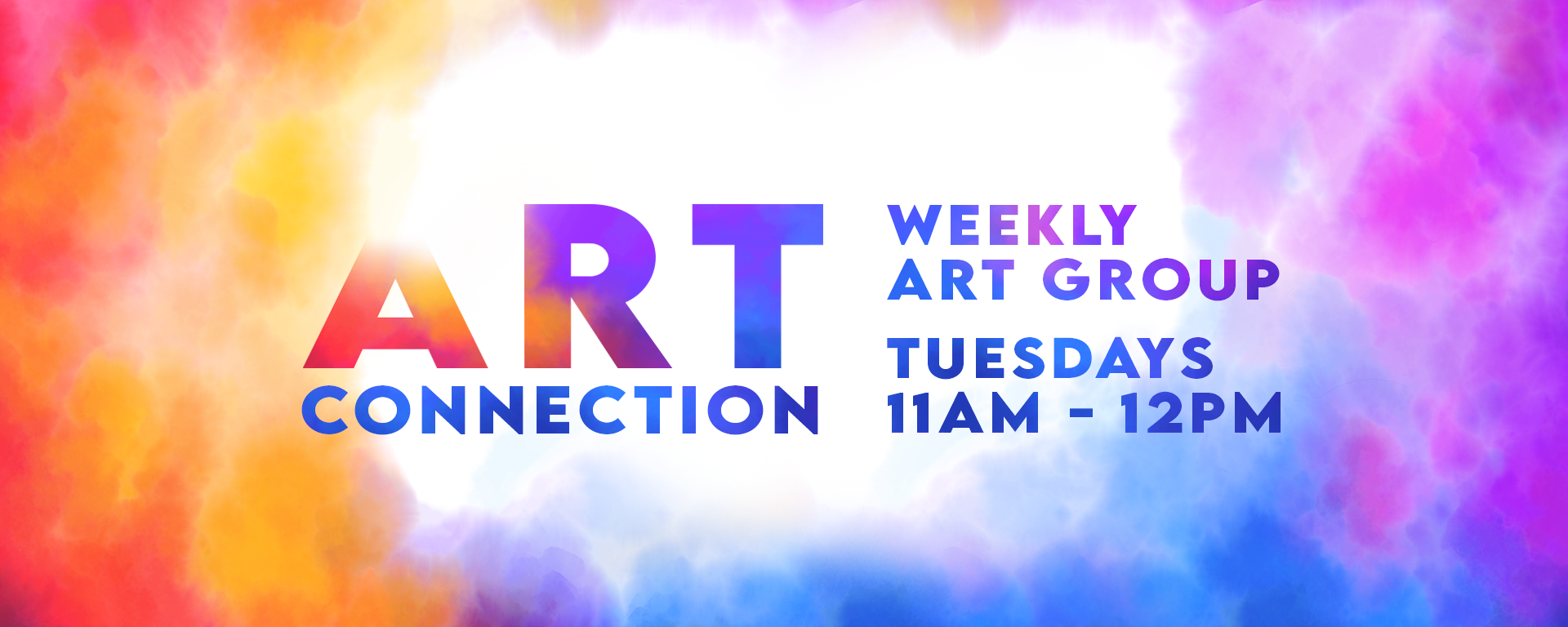 ART
CONNECTION

WEEKLY
ART GROUP

TUESDAYS
11AM - 12PM